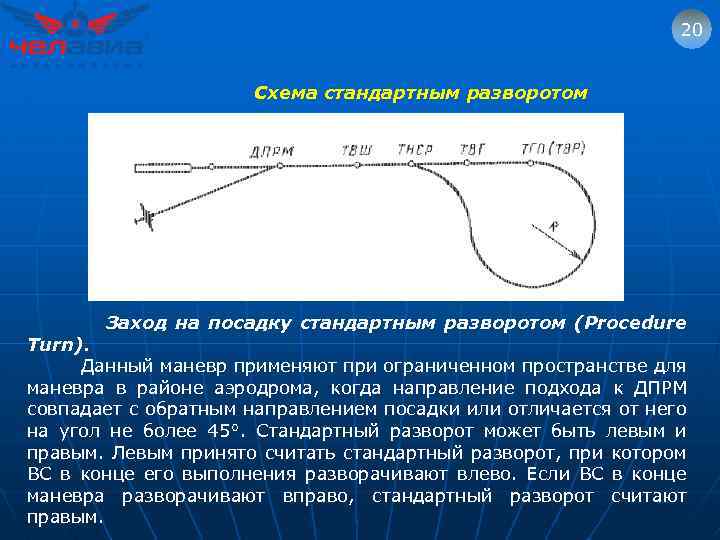 ЧЕЛАВИА

20

Схема стандартным разворотом

ДПРМ ТВШ ТНСР ТВГ ТГП (ТВР)

R

Заход на посадку стандартным разворотом (Procedure Turn).

Данный маневр применяют при ограниченном пространстве для маневра в районе аэродрома, когда направление подхода к ДПРМ совпадает с обратным направлением посадки или отличается от него на угол не более 45°. Стандартный разворот может быть левым и правым. Левым принято считать стандартный разворот, при котором ВС в конце его выполнения разворачивают влево. Если ВС в конце маневра разворачивают вправо, стандартный разворот считают правым.